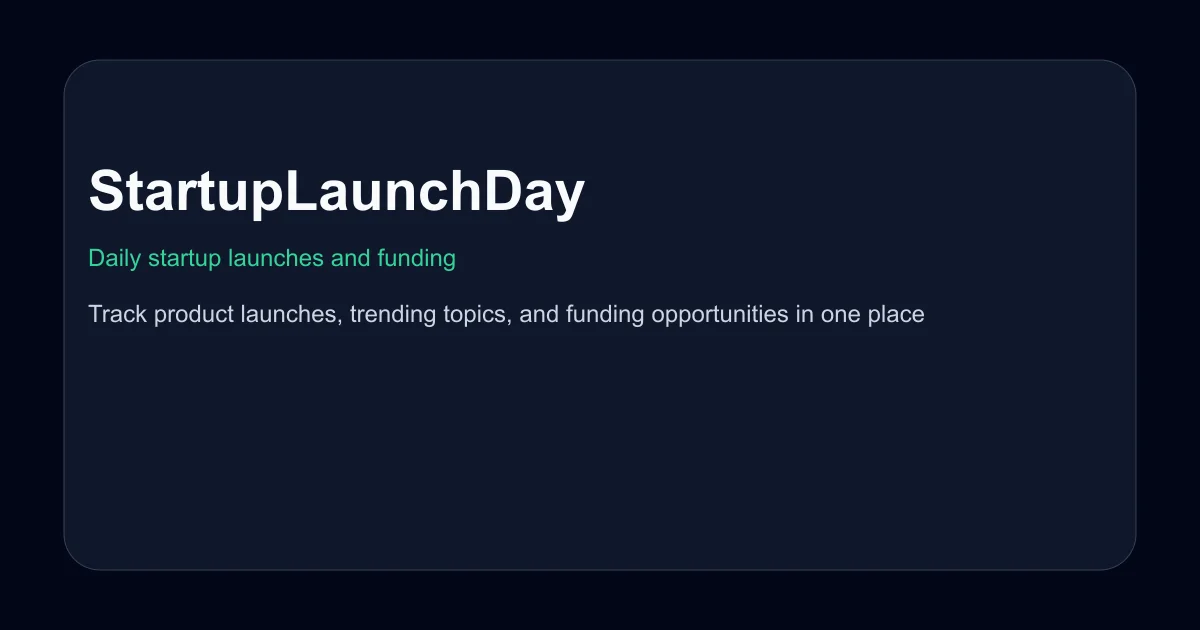 StartupLaunchDay

Daily startup launches and funding

Track product launches, trending topics, and funding opportunities in one place